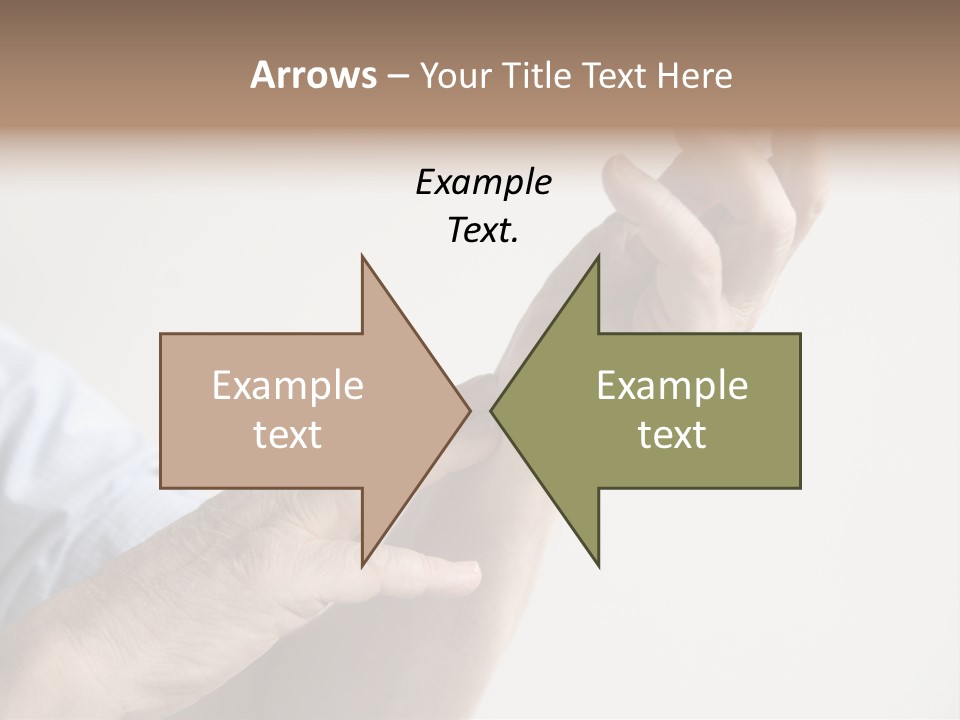 Arrows – Your Title Text Here

Example Text.

Example text

Example text